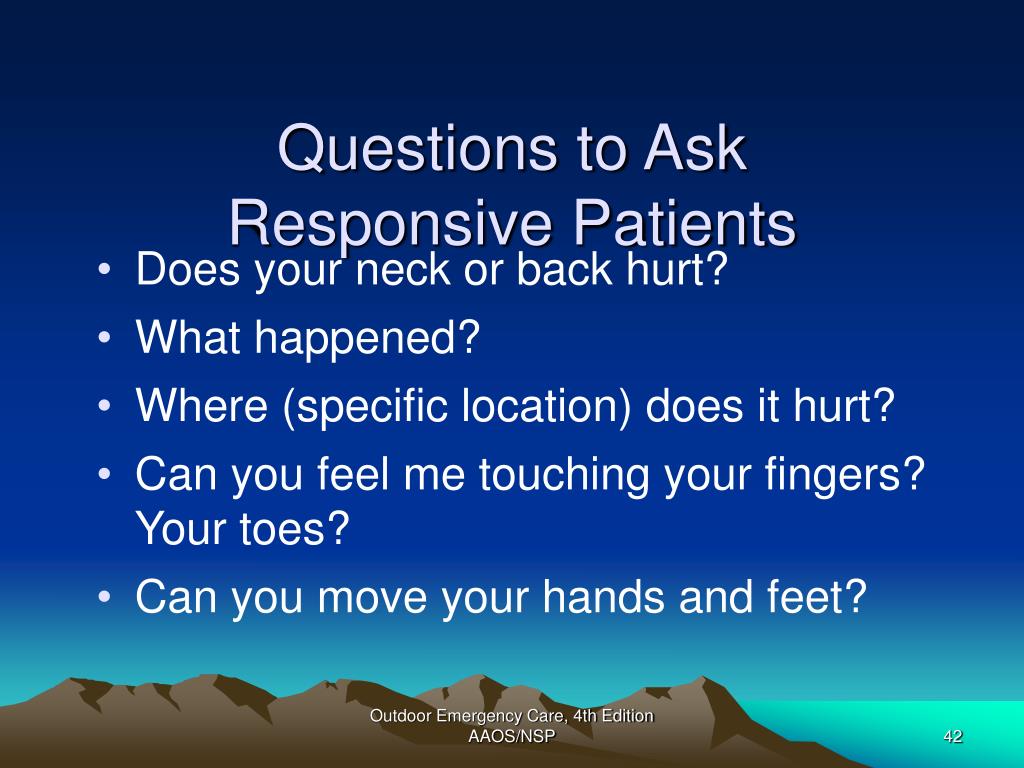 Questions to Ask Responsive Patients

• Does your neck or back hurt?
• What happened?
• Where (specific location) does it hurt?
• Can you feel me touching your fingers? Your toes?
• Can you move your hands and feet?

Outdoor Emergency Care, 4th Edition
AAOS/NSP

42